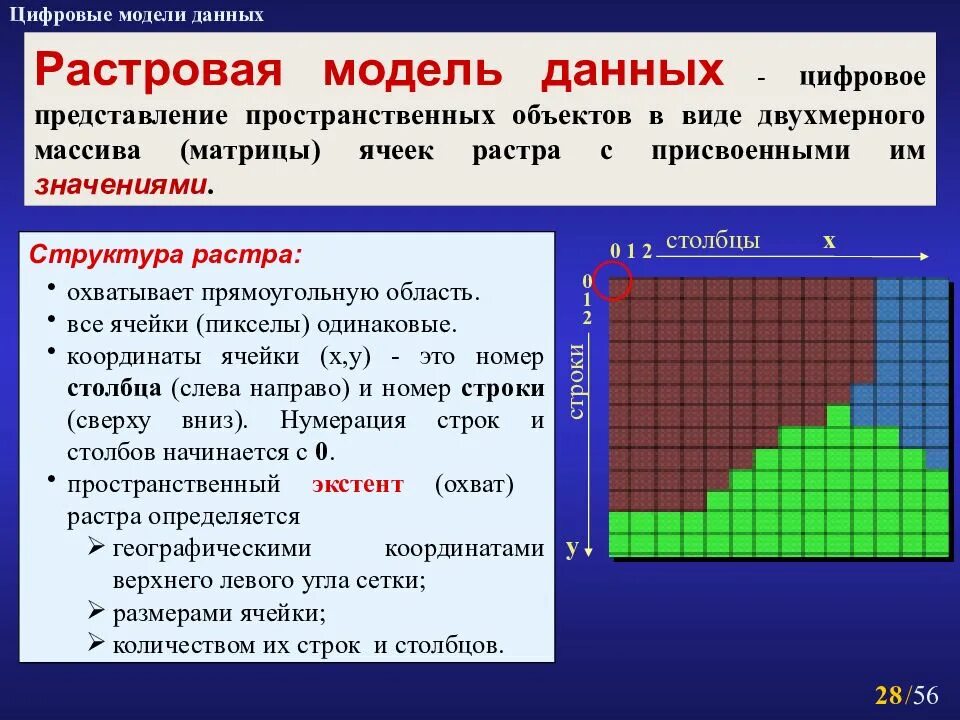 Цифровые модели данных

Растровая модель данных - цифровое представление пространственных объектов в виде двухмерного массива (матрицы) ячеек растра с присвоенными им значениями.

Структура растра:

• охватывает прямоугольную область.
• все ячейки (пикселы) одинаковые.
• координаты ячейки (x,y) - это номер столбца (слева направо) и номер строки (сверху вниз). Нумерация строк и столбов начинается с 0.
• пространственный экстент (охват) растра определяется
➢ географическими координатами верхнего левого угла сетки;
➢ размерами ячейки;
➢ количеством их строк и столбцов.

0 1 2 столбцы x
0
1
2
строки
y

28/56